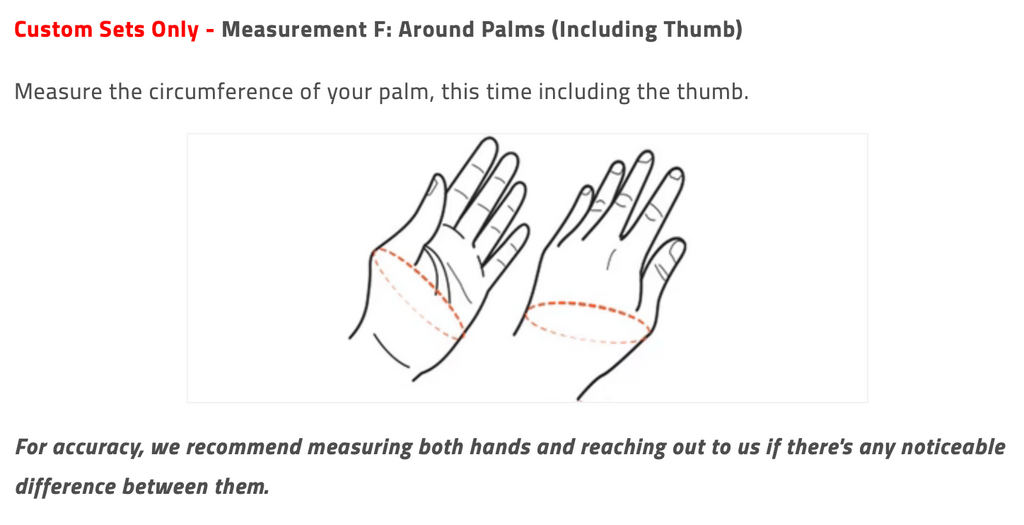 Custom Sets Only - Measurement F: Around Palms (Including Thumb)

Measure the circumference of your palm, this time including the thumb.

For accuracy, we recommend measuring both hands and reaching out to us if there's any noticeable difference between them.